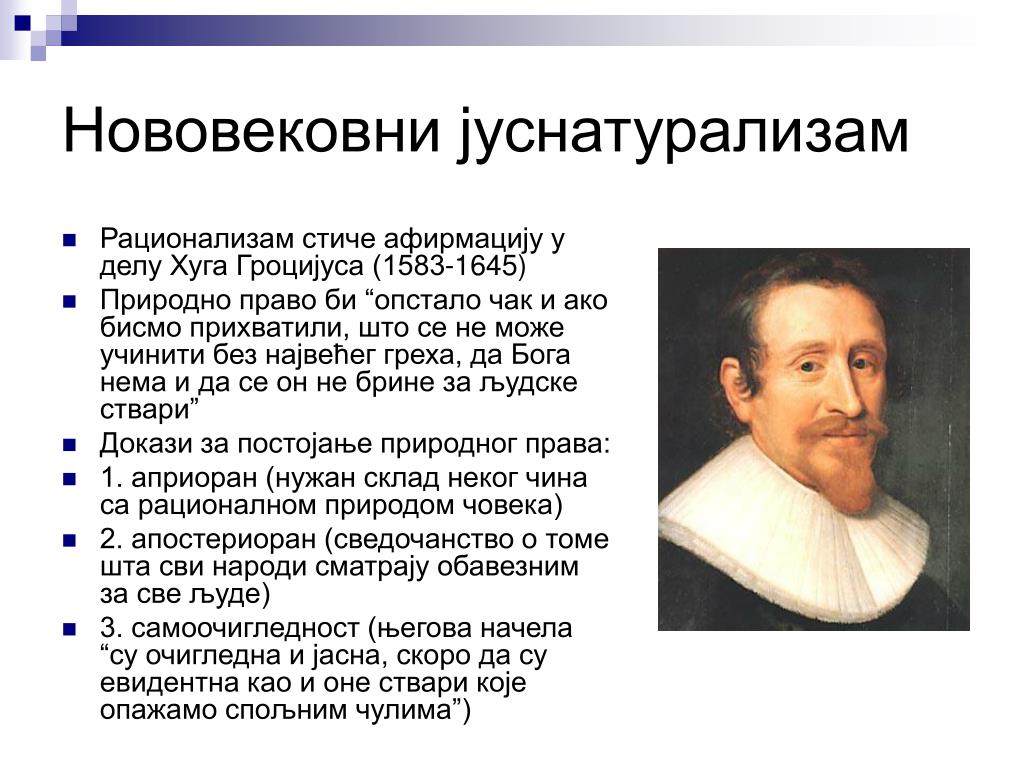 Нововековни јуснатурализам

- Рационализам стиче афирмацију у делу Хуга Гроцијуса (1583-1645)
- Природно право би “опстало чак и ако бисмо прихватили, што се не може учинити без највећег греха, да Бога нема и да се он не брине за људске ствари”
- Докази за постојање природног права:
- 1. априоран (нужан склад неког чина са рационалном природом човека)
- 2. апостериоран (сведочанство о томе шта сви народи сматрају обавезним за све људе)
- 3. самоочигледност (његова начела “су очигледна и јасна, скоро да су евидентна као и оне ствари које опажамо спољним чулима”)